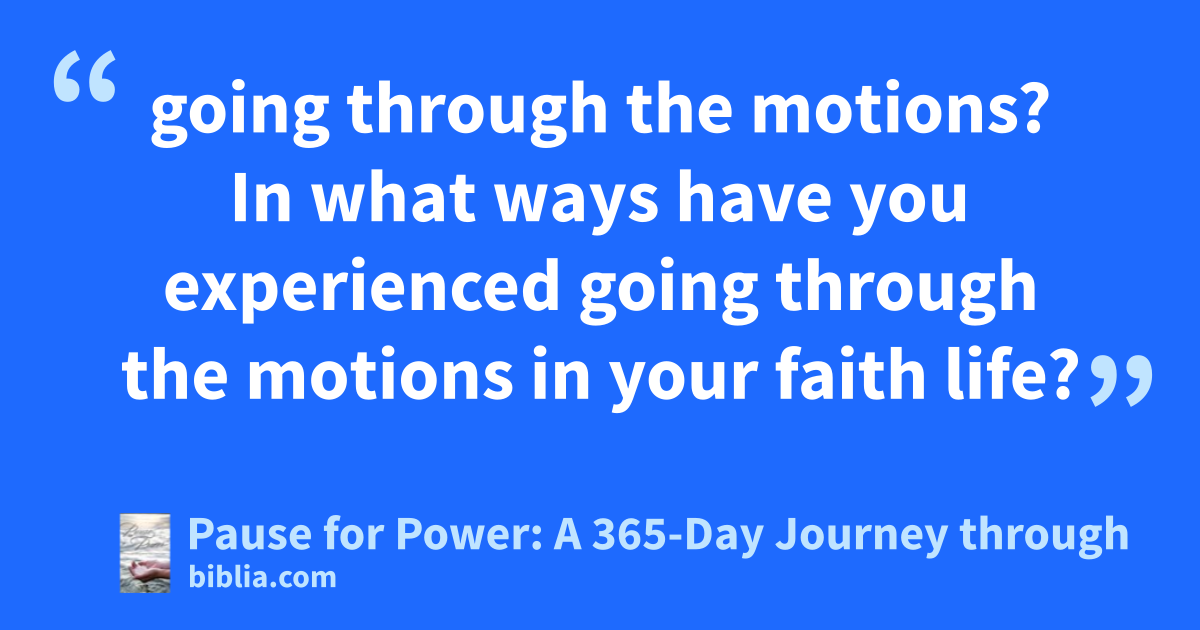 “going through the motions? In what ways have you experienced going through the motions in your faith life?”

Pause for Power: A 365-Day Journey through
biblia.com